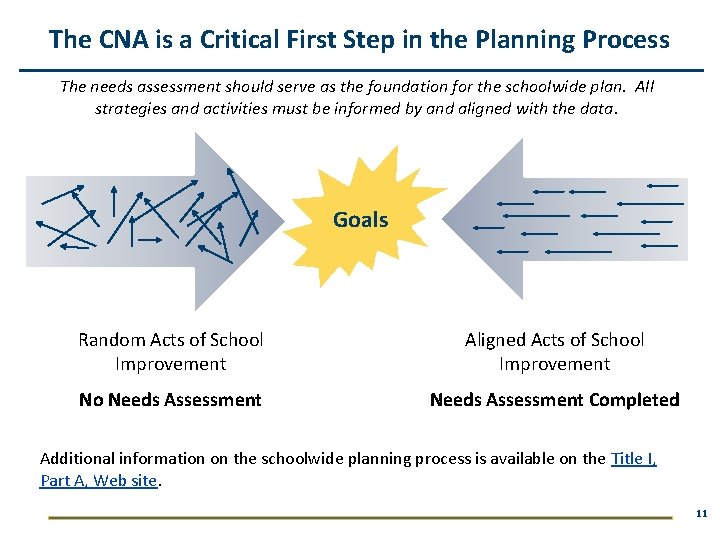 The CNA is a Critical First Step in the Planning Process

The needs assessment should serve as the foundation for the schoolwide plan. All strategies and activities must be informed by and aligned with the data.

Goals

Random Acts of School Improvement

No Needs Assessment

Aligned Acts of School Improvement

Needs Assessment Completed

Additional information on the schoolwide planning process is available on the Title I, Part A, Web site.

11